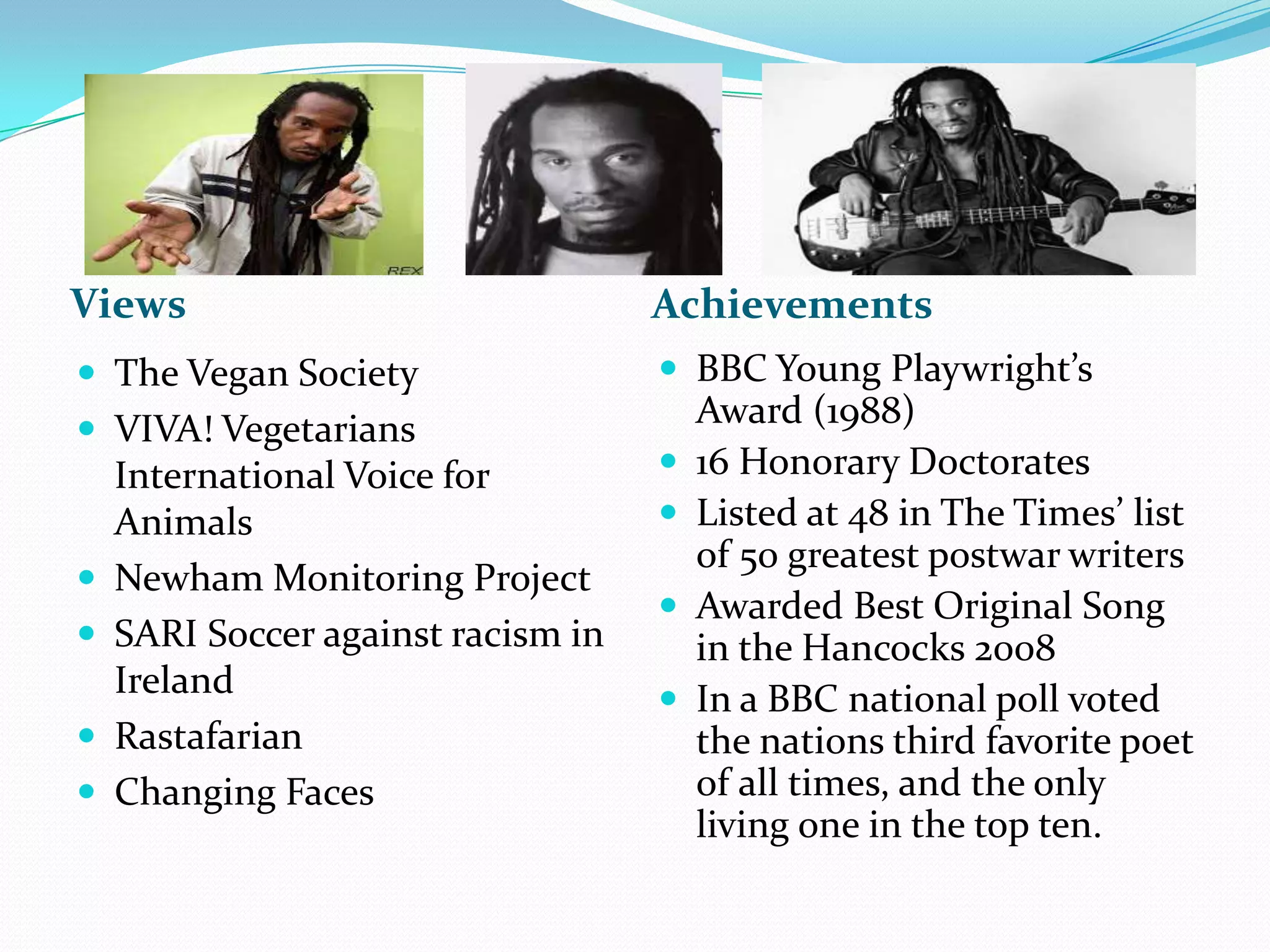 REX

Views

- The Vegan Society
- VIVA! Vegetarians International Voice for Animals
- Newham Monitoring Project
- SARI Soccer against racism in Ireland
- Rastafarian
- Changing Faces

Achievements

- BBC Young Playwright's Award (1988)
- 16 Honorary Doctorates
- Listed at 48 in The Times' list of 50 greatest postwar writers
- Awarded Best Original Song in the Hancocks 2008
- In a BBC national poll voted the nations third favorite poet of all times, and the only living one in the top ten.